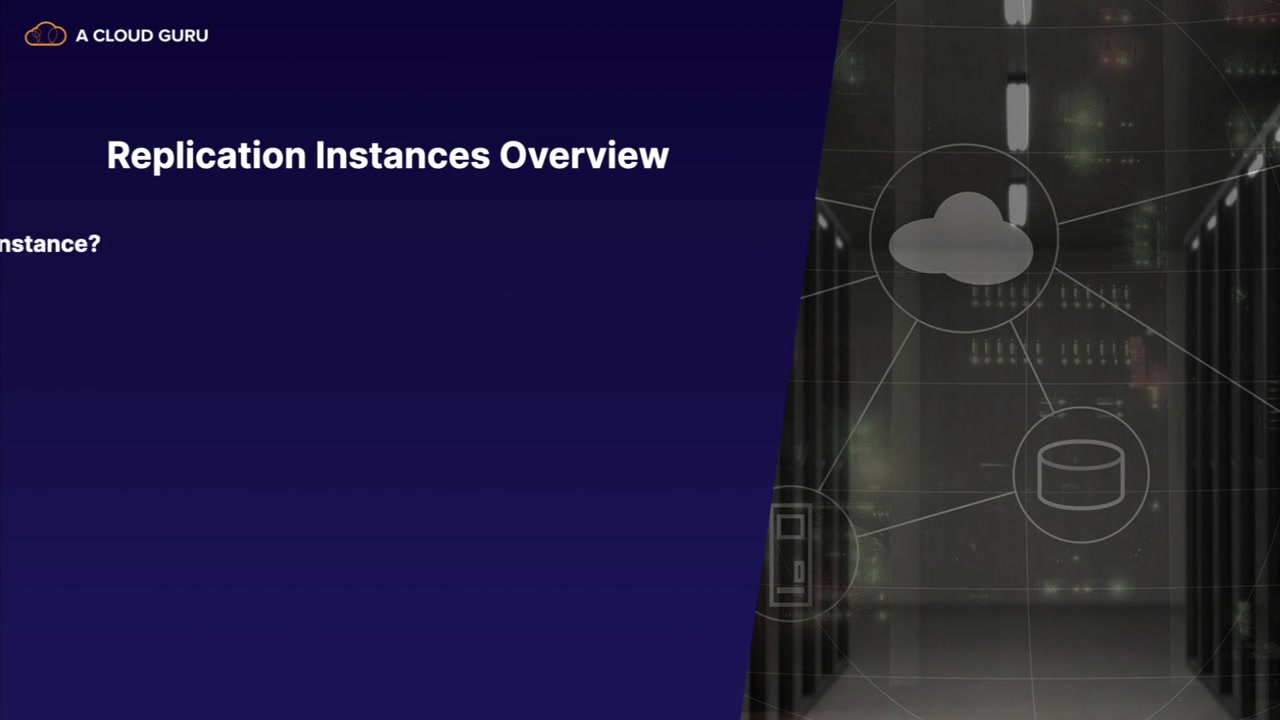 A CLOUD GURU

Replication Instances Overview

nstance?